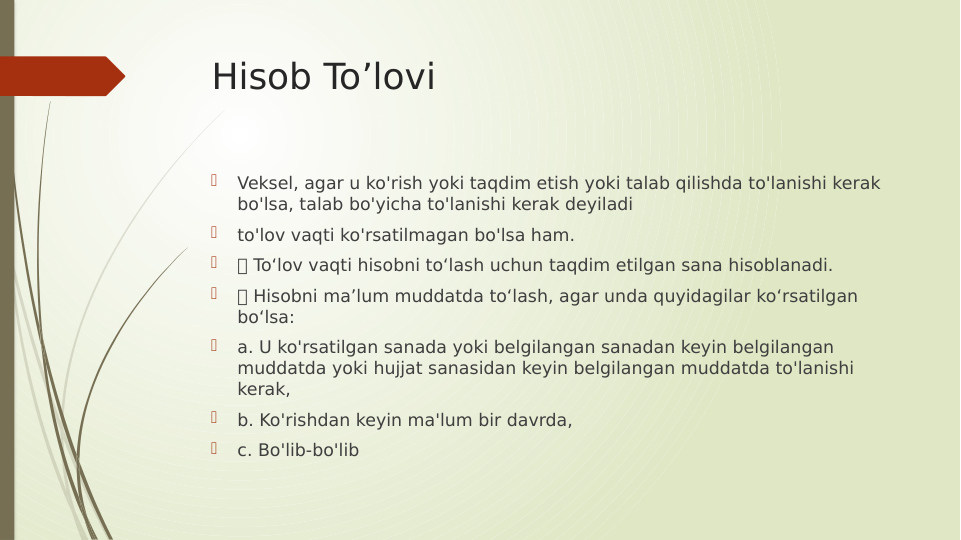 Hisob To’lovi

Veksel, agar u ko'rish yoki taqdim etish yoki talab qilishda to'lanishi kerak bo'lsa, talab bo'yicha to'lanishi kerak deyiladi

to'lov vaqti ko'rsatilmagan bo'lsa ham.

 To‘lov vaqti hisobni to‘lash uchun taqdim etilgan sana hisoblanadi.

 Hisobni ma’lum muddatda to‘lash, agar unda quyidagilar ko‘rsatilgan bo‘lsa:

a. U ko'rsatilgan sanada yoki belgilangan sanadan keyin belgilangan muddatda yoki hujjat sanasidan keyin belgilangan muddatda to'lanishi kerak,

b. Ko'rishdan keyin ma'lum bir davrda,

c. Bo'lib-bo'lib